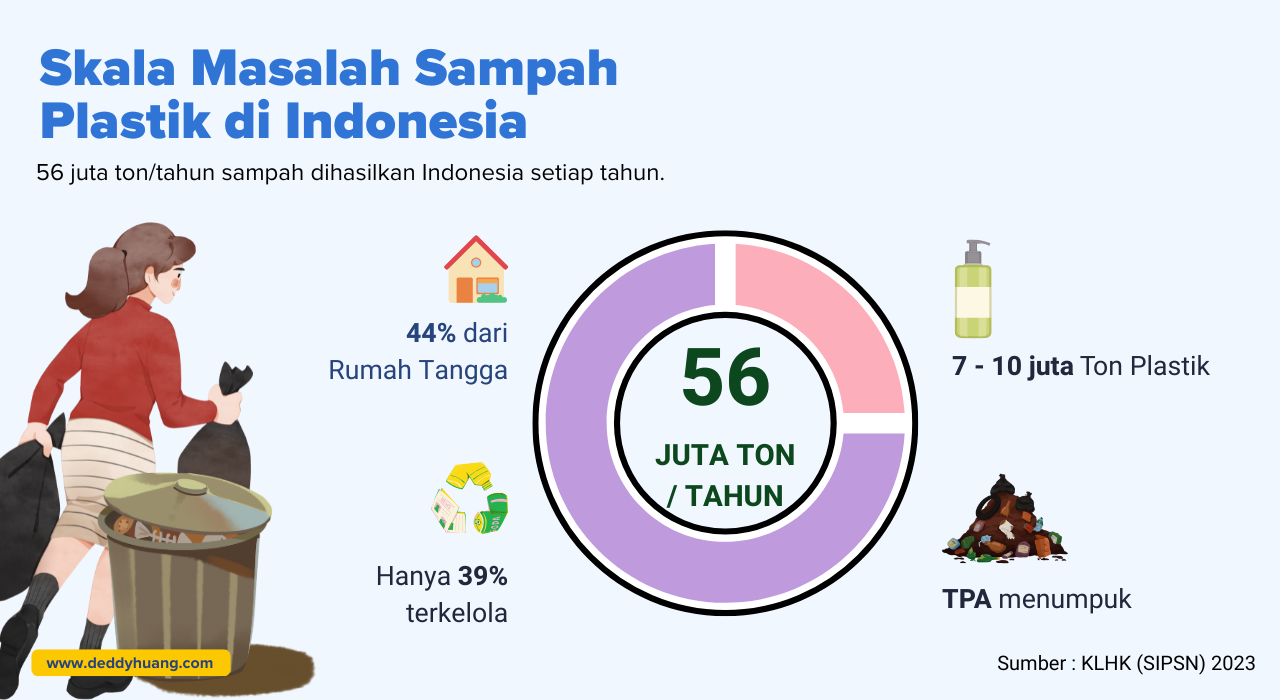 Skala Masalah Sampah Plastik di Indonesia

56 juta ton/tahun sampah dihasilkan Indonesia setiap tahun.

44% dari Rumah Tangga

Hanya 39% terkelola

56

JUTA TON / TAHUN

7 - 10 juta Ton Plastik

TPA menumpuk

www.deddyhuang.com

Sumber : KLHK (SIPSN) 2023